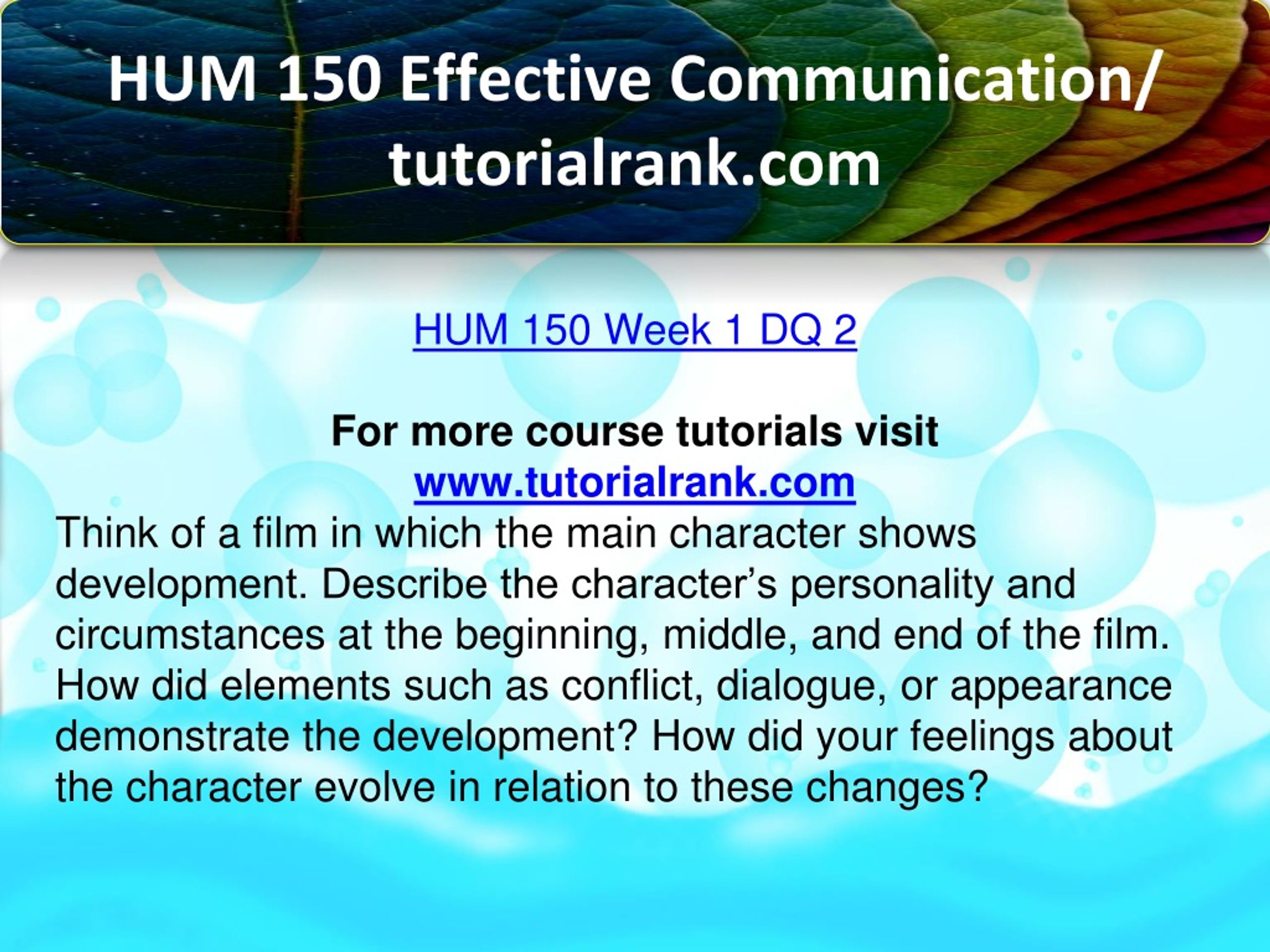 HUM 150 Effective Communication/ tutorialrank.com

HUM 150 Week 1 DQ 2

For more course tutorials visit
www.tutorialrank.com

Think of a film in which the main character shows development. Describe the character’s personality and circumstances at the beginning, middle, and end of the film. How did elements such as conflict, dialogue, or appearance demonstrate the development? How did your feelings about the character evolve in relation to these changes?